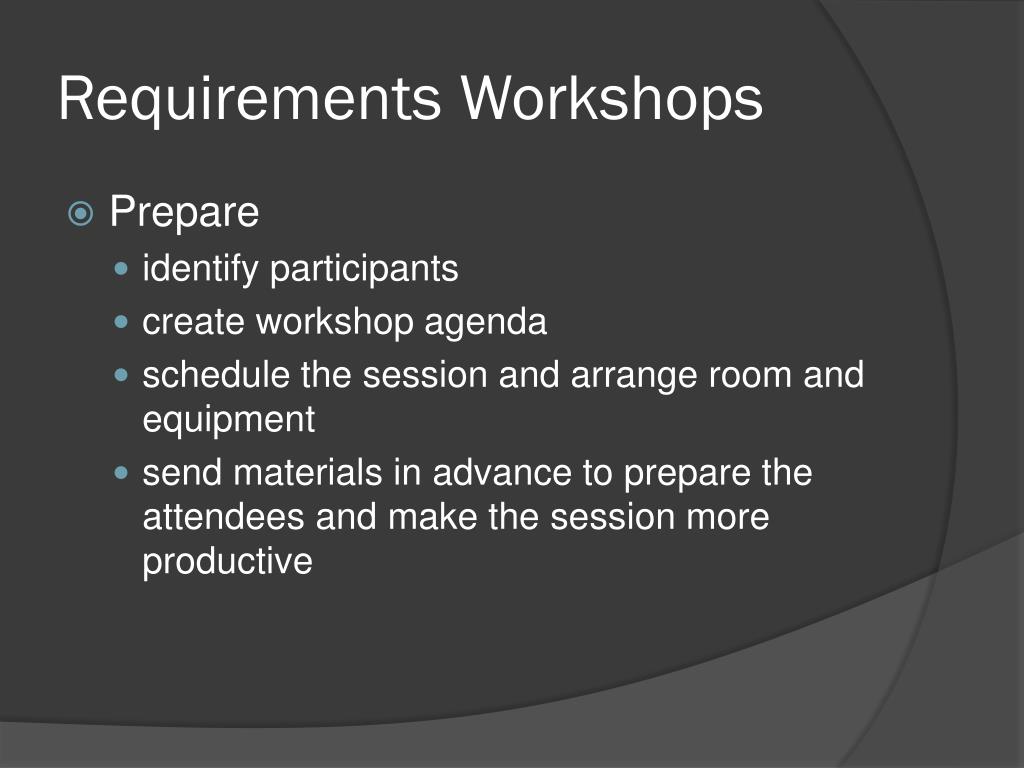 Requirements Workshops

Prepare

identify participants

create workshop agenda

schedule the session and arrange room and equipment

send materials in advance to prepare the attendees and make the session more productive